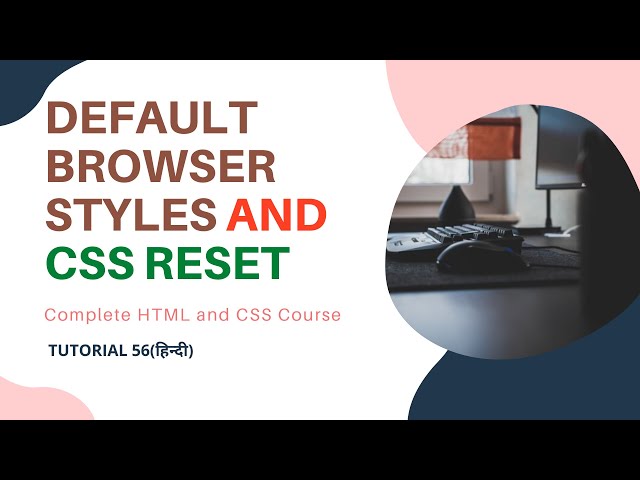 DEFAULT BROWSER STYLES AND CSS RESET

Complete HTML and CSS Course

TUTORIAL 56(हिन्दी)